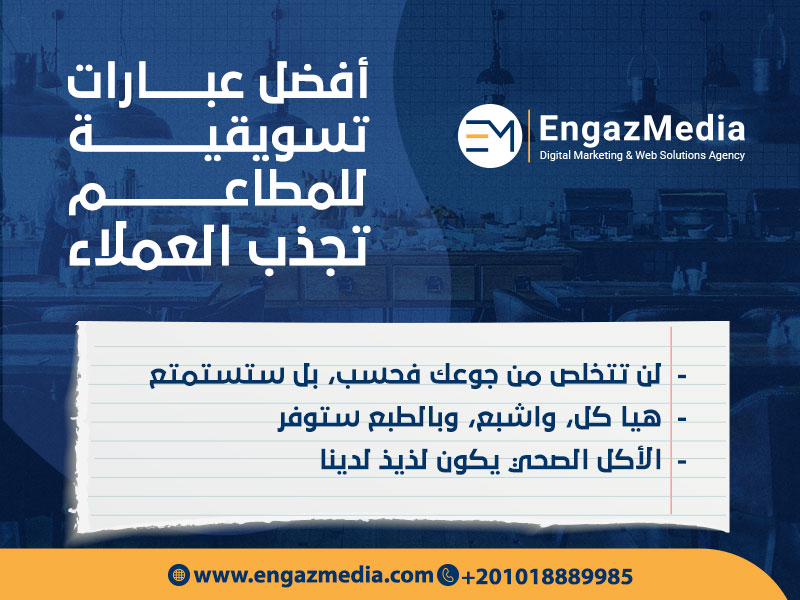 أفضل عبارات تسويقية للمطاعم تجذب العملاء

EM EngazMedia
Digital Marketing & Web Solutions Agency

- لن تتخلص من جوعك فحسب، بل ستستمتع
- هيا كل، واشبع، وبالطبع ستوفر
- الأكل الصحي يكون لذيذ لدينا

www.engazmedia.com +201018889985